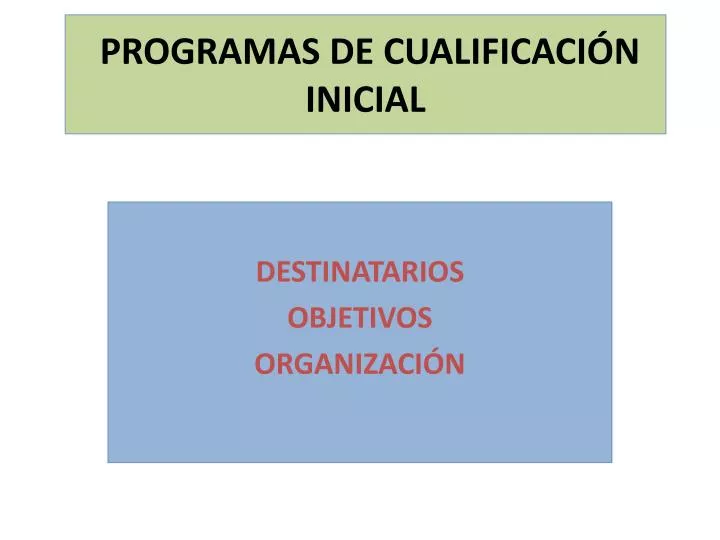 PROGRAMAS DE CUALIFICACIÓN INICIAL

DESTINATARIOS
OBJETIVOS
ORGANIZACIÓN